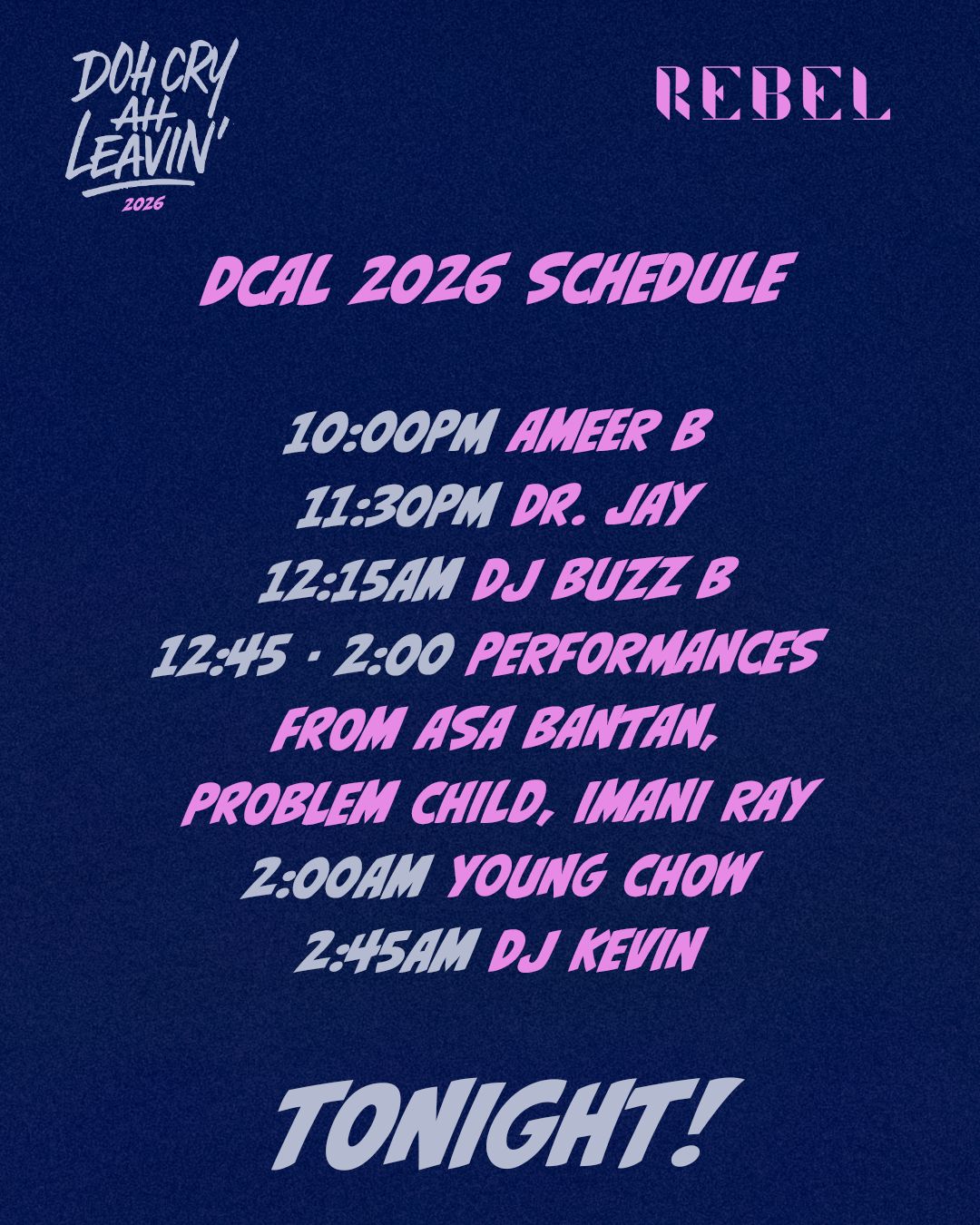 DOH CRY AH LEAVIN'
2026

REBEL

DCAL 2026 SCHEDULE

10:00PM AMEER B
11:30PM DR. JAY
12:15AM DJ BUZZ B
12:45 - 2:00 PERFORMANCES FROM ASA BANTAN, PROBLEM CHILD, IMANI RAY
2:00AM YOUNG CHOW
2:45AM DJ KEVIN

TONIGHT!